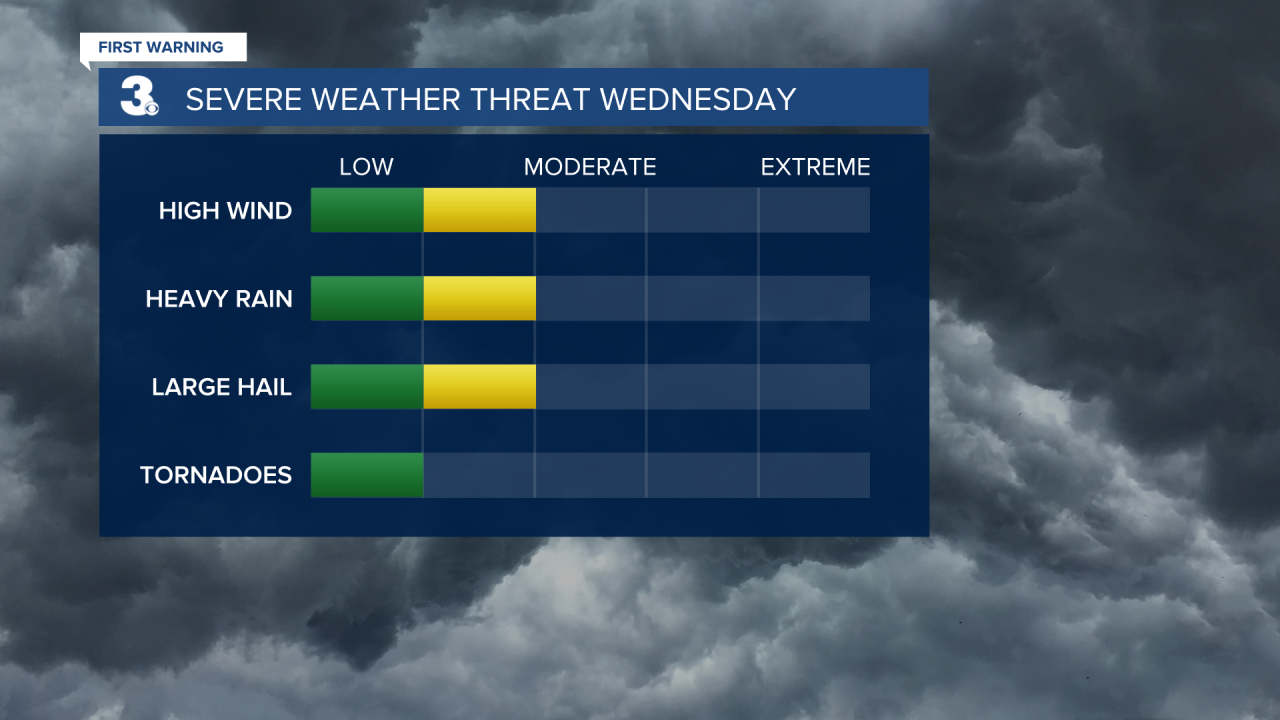 FIRST WARNING

3

SEVERE WEATHER THREAT WEDNESDAY

LOW MODERATE EXTREME

HIGH WIND

HEAVY RAIN

LARGE HAIL

TORNADOES